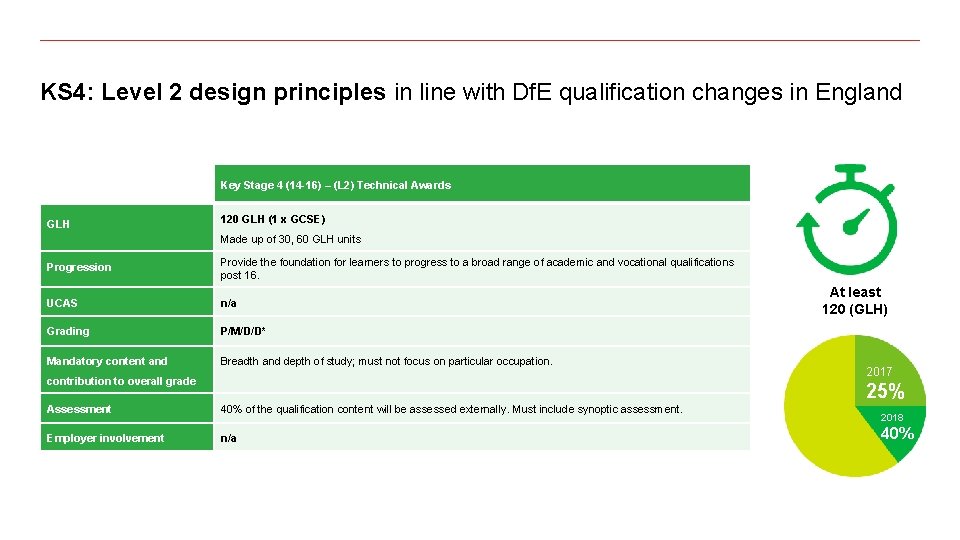 KS4: Level 2 design principles in line with DfE qualification changes in England

| | Key Stage 4 (14-16) – (L2) Technical Awards |
|---|---|
| GLH | 120 GLH (1 x GCSE) Made up of 30, 60 GLH units |
| Progression | Provide the foundation for learners to progress to a broad range of academic and vocational qualifications post 16. |
| UCAS | n/a |
| Grading | P/M/D/D* |
| Mandatory content and contribution to overall grade | Breadth and depth of study; must not focus on particular occupation. |
| Assessment | 40% of the qualification content will be assessed externally. Must include synoptic assessment. |
| Employer involvement | n/a |

At least 120 (GLH)

2017
25%
2018
40%